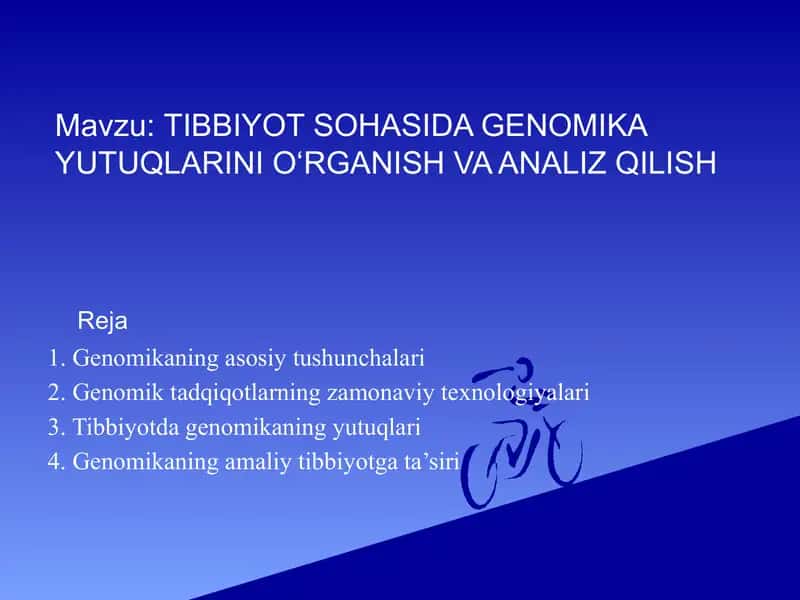 Mavzu: TIBBIYOT SOHASIDA GENOMIKA YUTUQLARINI O‘RGANISH VA ANALIZ QILISH

Reja

1. Genomikaning asosiy tushunchalari
2. Genomik tadqiqotlarning zamonaviy texnologiyalari
3. Tibbiyotda genomikaning yutuqlari
4. Genomikaning amaliy tibbiyotga ta’siri